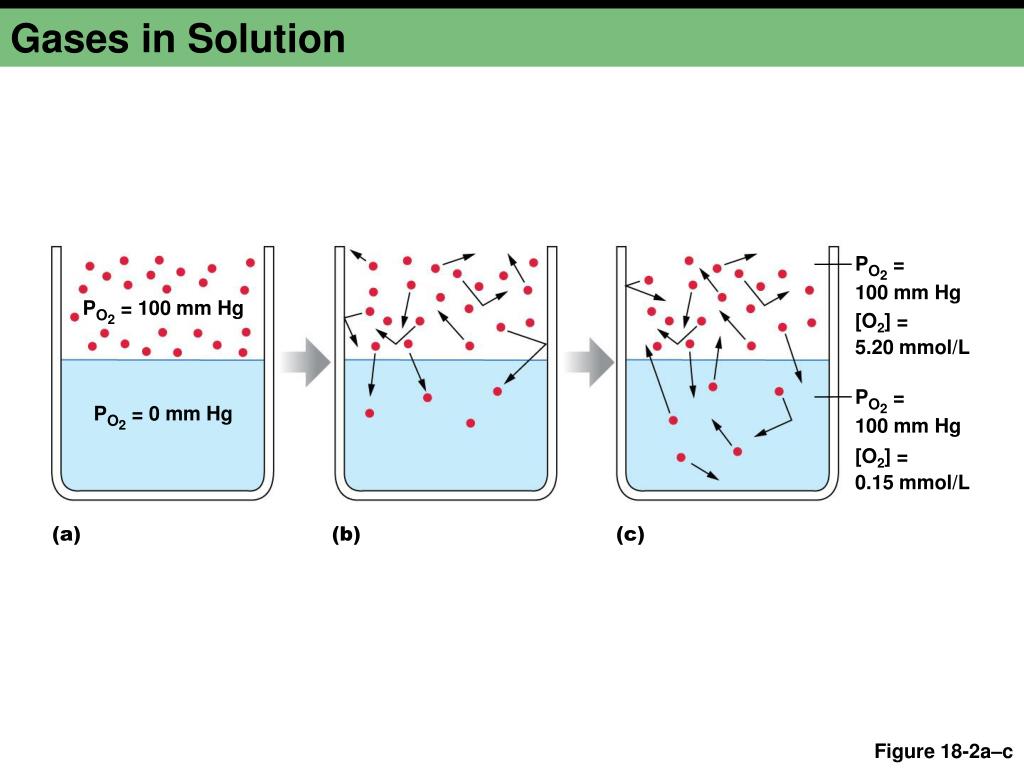 Gases in Solution

$P_{O_2}$ = 100 mm Hg

$P_{O_2}$ = 0 mm Hg

$P_{O_2}$ = 100 mm Hg

$[O_2]$ = 5.20 mmol/L

$P_{O_2}$ = 100 mm Hg

$[O_2]$ = 0.15 mmol/L

(a)

(b)

(c)

Figure 18-2a–c